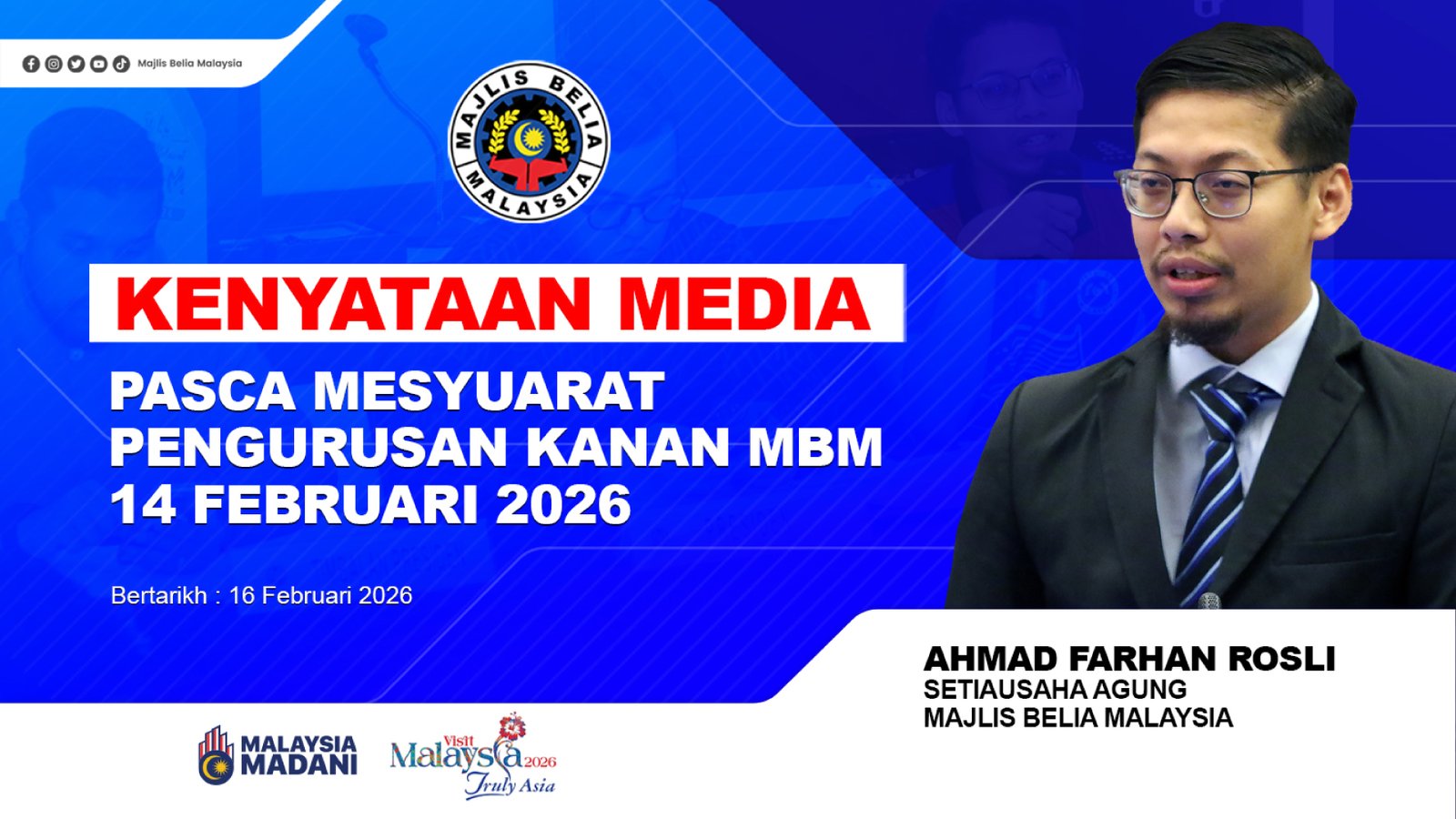 Majlis Belia Malaysia

MAJLIS BELIA MALAYSIA

KENYATAAN MEDIA

PASCA MESYUARAT PENGURUSAN KANAN MBM 14 FEBRUARI 2026

Bertarikh : 16 Februari 2026

AHMAD FARHAN ROSLI
SETIAUSAHA AGUNG
MAJLIS BELIA MALAYSIA

MALAYSIA MADANI

Visit Malaysia 2026 Truly Asia